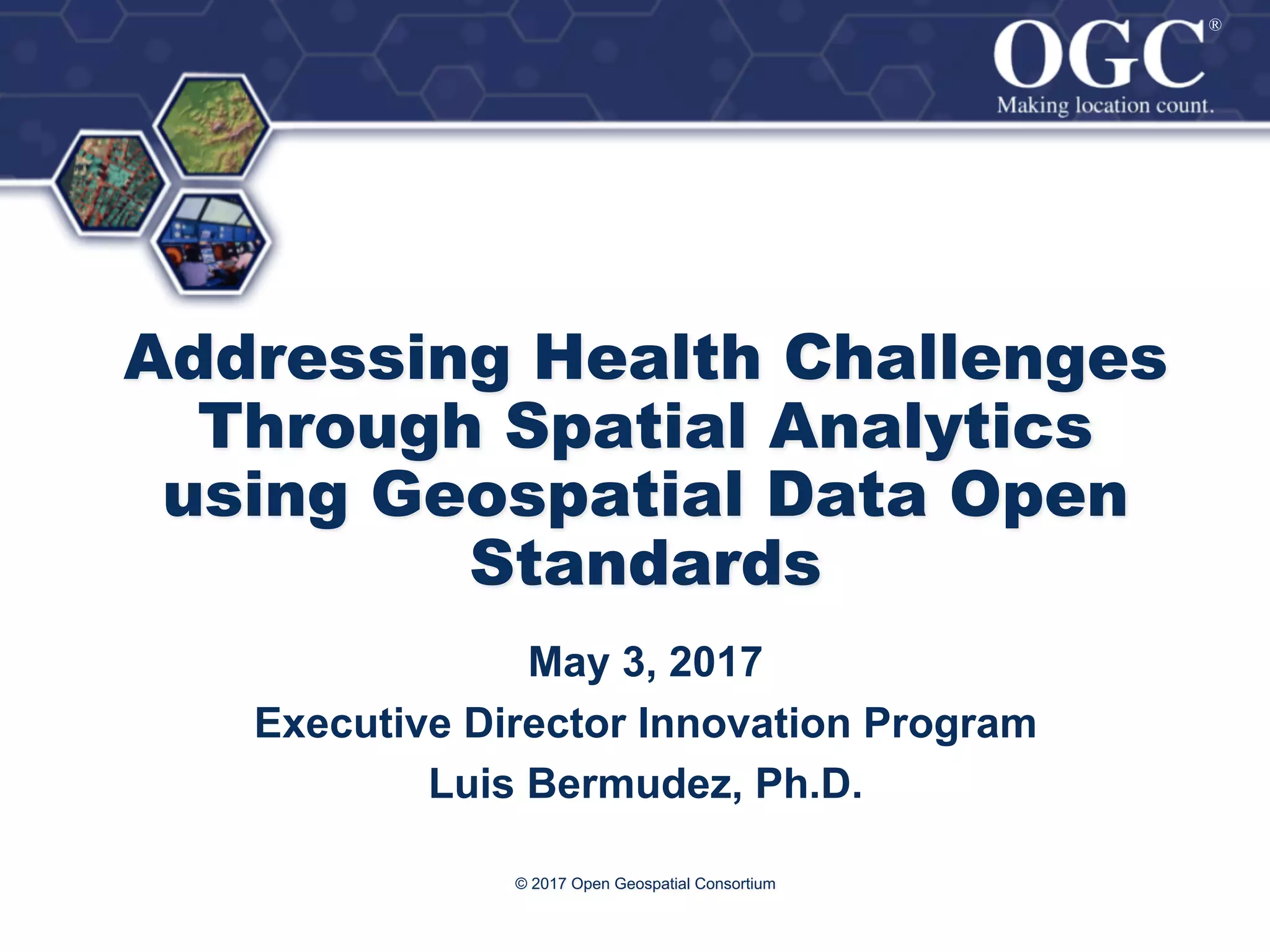 OGC®
Making location count.

Addressing Health Challenges Through Spatial Analytics using Geospatial Data Open Standards

May 3, 2017

Executive Director Innovation Program

Luis Bermudez, Ph.D.

© 2017 Open Geospatial Consortium